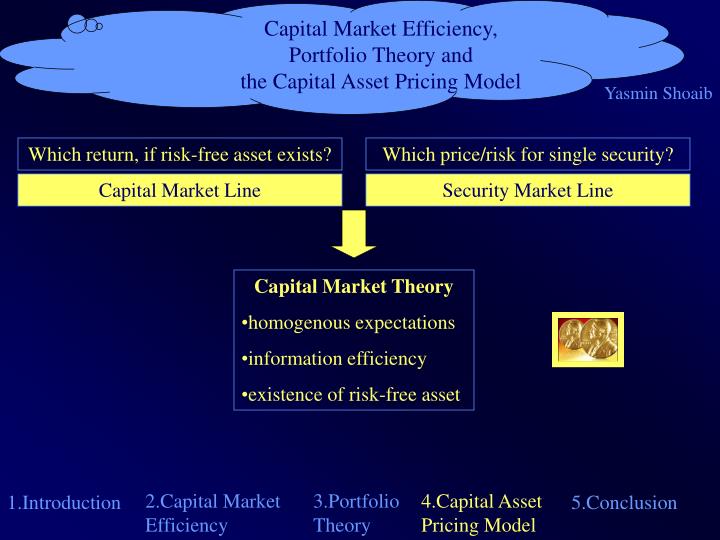 Capital Market Efficiency,
Portfolio Theory and
the Capital Asset Pricing Model

Yasmin Shoaib

Which return, if risk-free asset exists?

Capital Market Line

Which price/risk for single security?

Security Market Line

Capital Market Theory
•homogenous expectations
•information efficiency
•existence of risk-free asset

1.Introduction

2.Capital Market Efficiency

3.Portfolio Theory

4.Capital Asset Pricing Model

5.Conclusion